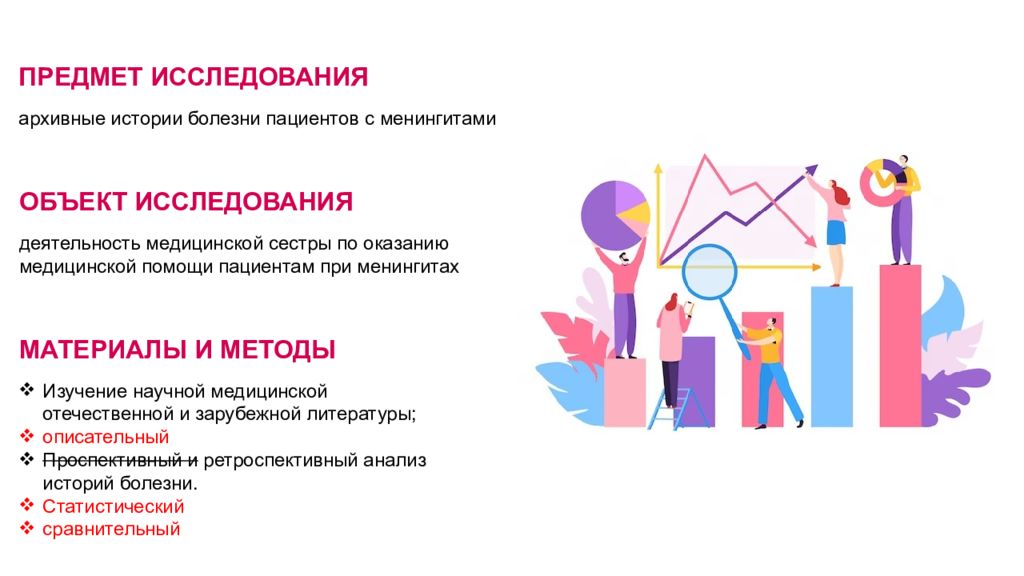 ПРЕДМЕТ ИССЛЕДОВАНИЯ

архивные истории болезни пациентов с менингитами

ОБЪЕКТ ИССЛЕДОВАНИЯ

деятельность медицинской сестры по оказанию медицинской помощи пациентам при менингитах

МАТЕРИАЛЫ И МЕТОДЫ

❖ Изучение научной медицинской отечественной и зарубежной литературы;
❖ описательный
❖ ~~Проспективный и~~ ретроспективный анализ историй болезни.
❖ Статистический
❖ сравнительный